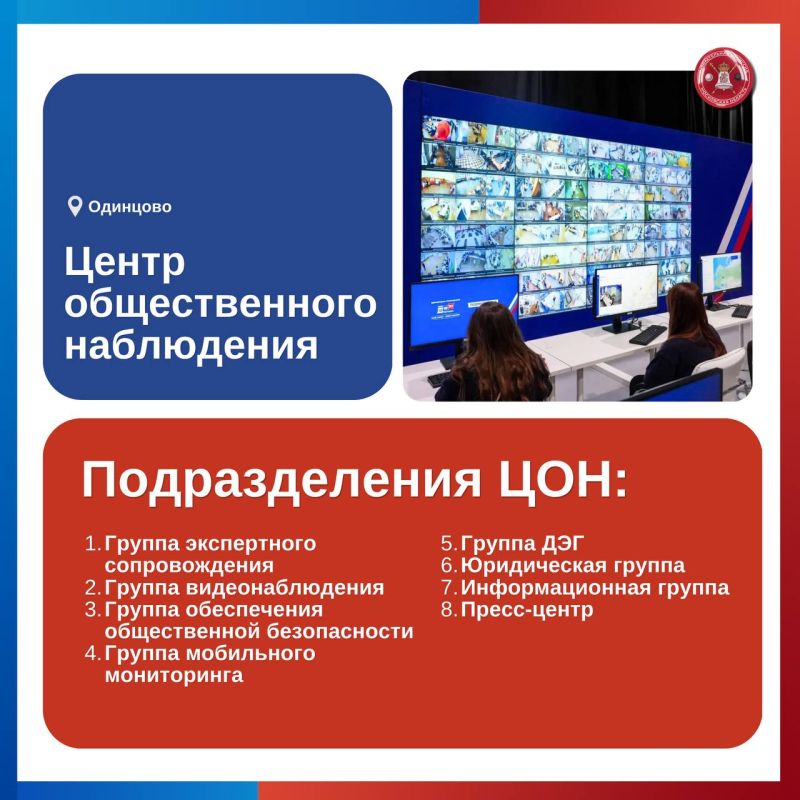 Одинцово

Центр общественного наблюдения

Подразделения ЦОН:

1. Группа экспертного сопровождения
2. Группа видеонаблюдения
3. Группа обеспечения общественной безопасности
4. Группа мобильного мониторинга

5. Группа ДЭГ
6. Юридическая группа
7. Информационная группа
8. Пресс-центр